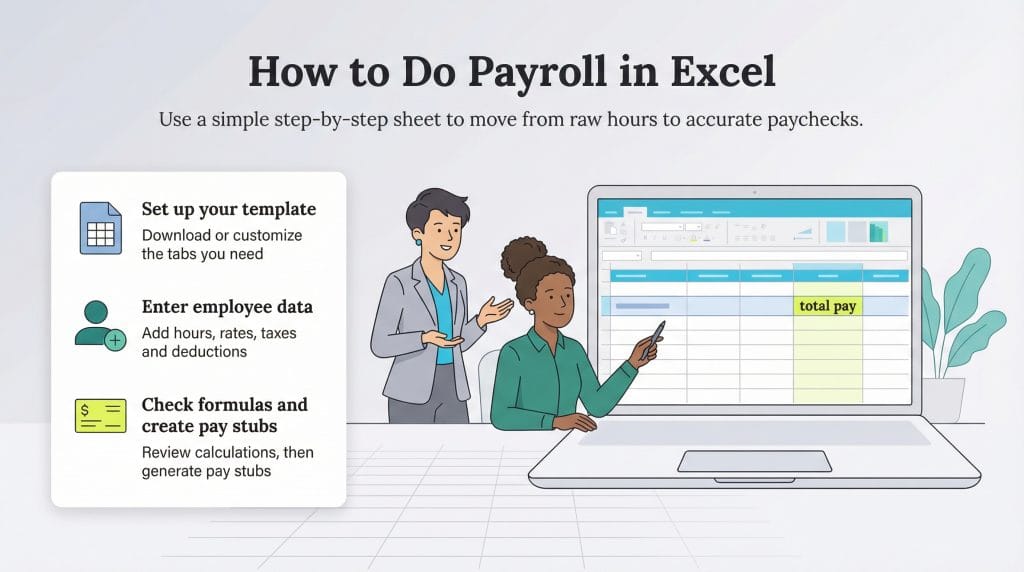 How to Do Payroll in Excel

Use a simple step-by-step sheet to move from raw hours to accurate paychecks.

Set up your template
Download or customize the tabs you need

Enter employee data
Add hours, rates, taxes and deductions

$

Check formulas and create pay stubs
Review calculations, then generate pay stubs

total pay